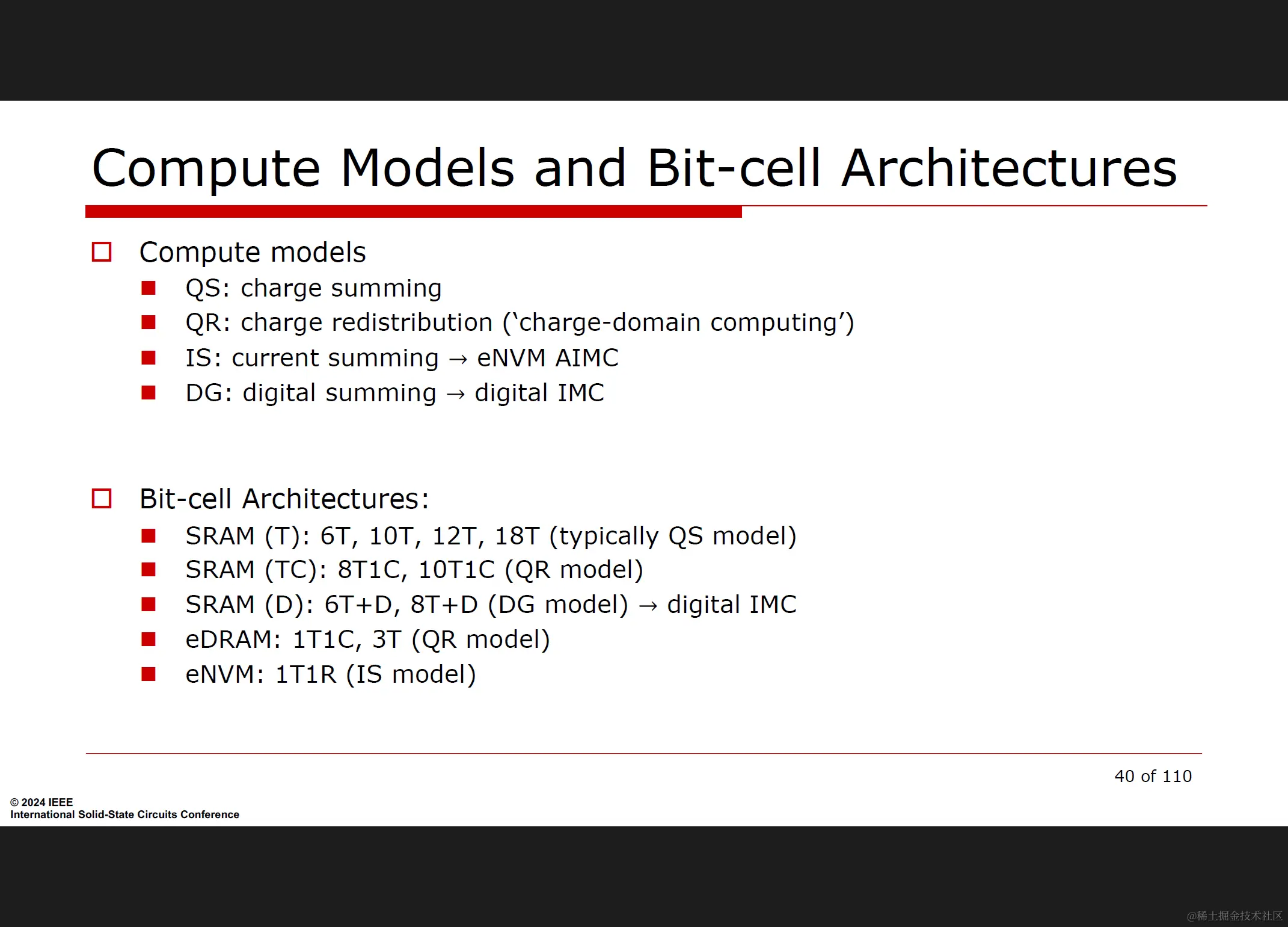 Compute Models and Bit-cell Architectures

Compute models

QS: charge summing

QR: charge redistribution (‘charge-domain computing’)

IS: current summing → eNVM AIMC

DG: digital summing → digital IMC

Bit-cell Architectures:

SRAM (T): 6T, 10T, 12T, 18T (typically QS model)

SRAM (TC): 8T1C, 10T1C (QR model)

SRAM (D): 6T+D, 8T+D (DG model) → digital IMC

eDRAM: 1T1C, 3T (QR model)

eNVM: 1T1R (IS model)

40 of 110

© 2024 IEEE
International Solid-State Circuits Conference

@稀土掘金技术社区